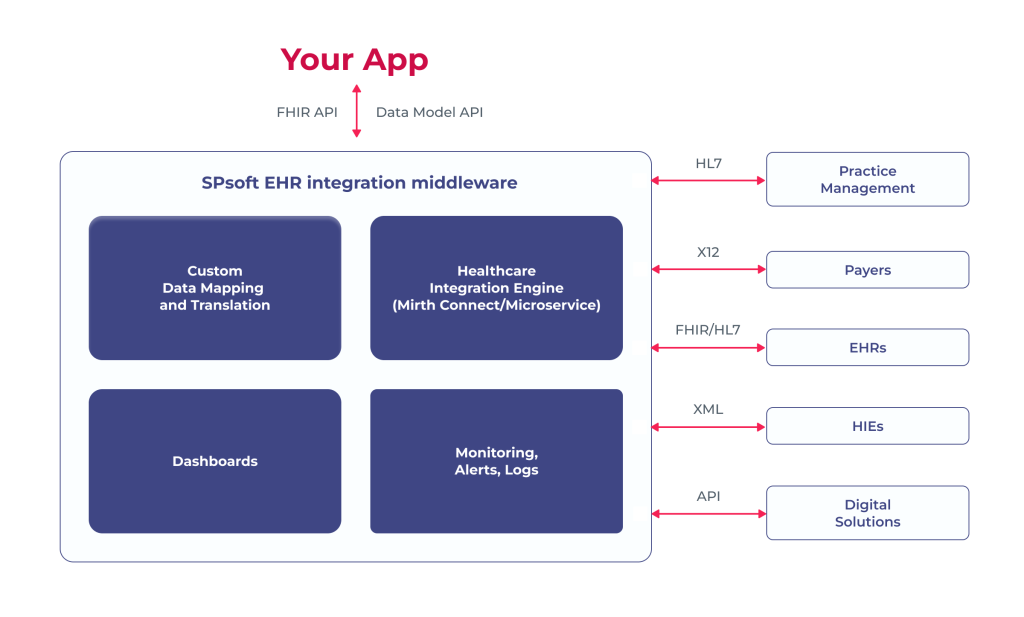 Your App

FHIR API

Data Model API

SPsoft EHR integration middleware

Custom Data Mapping and Translation

Healthcare Integration Engine (Mirth Connect/Microservice)

Dashboards

Monitoring, Alerts, Logs

HL7

Practice Management

X12

Payers

FHIR/HL7

EHRs

XML

HIEs

API

Digital Solutions